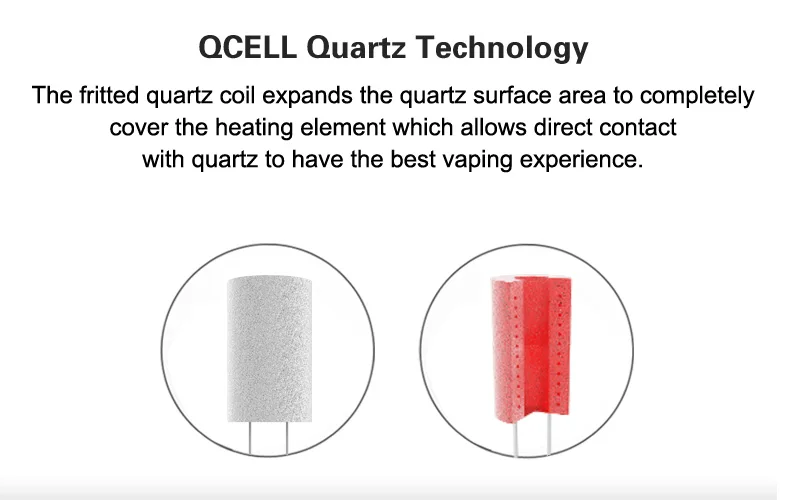 QCELL Quartz Technology

The fritted quartz coil expands the quartz surface area to completely cover the heating element which allows direct contact with quartz to have the best vaping experience.